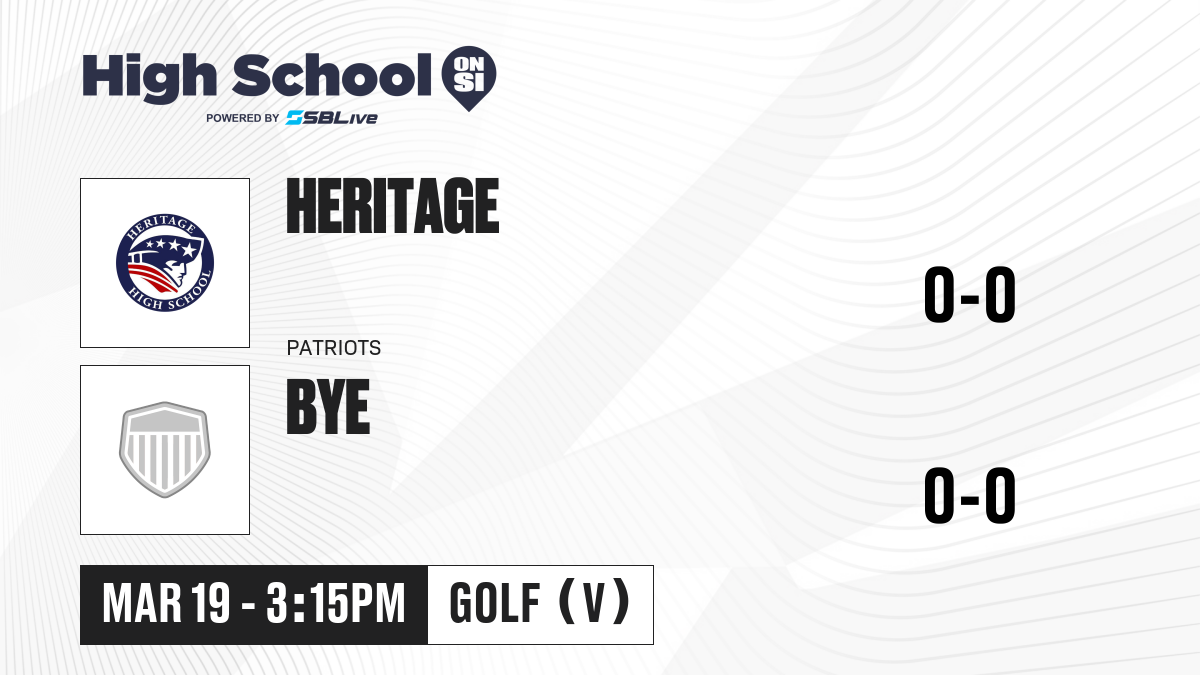 High School ON SI
POWERED BY SBLive

HERITAGE HIGH SCHOOL

HERITAGE

PATRIOTS

0-0

BYE

0-0

MAR 19 - 3:15PM

GOLF (V)